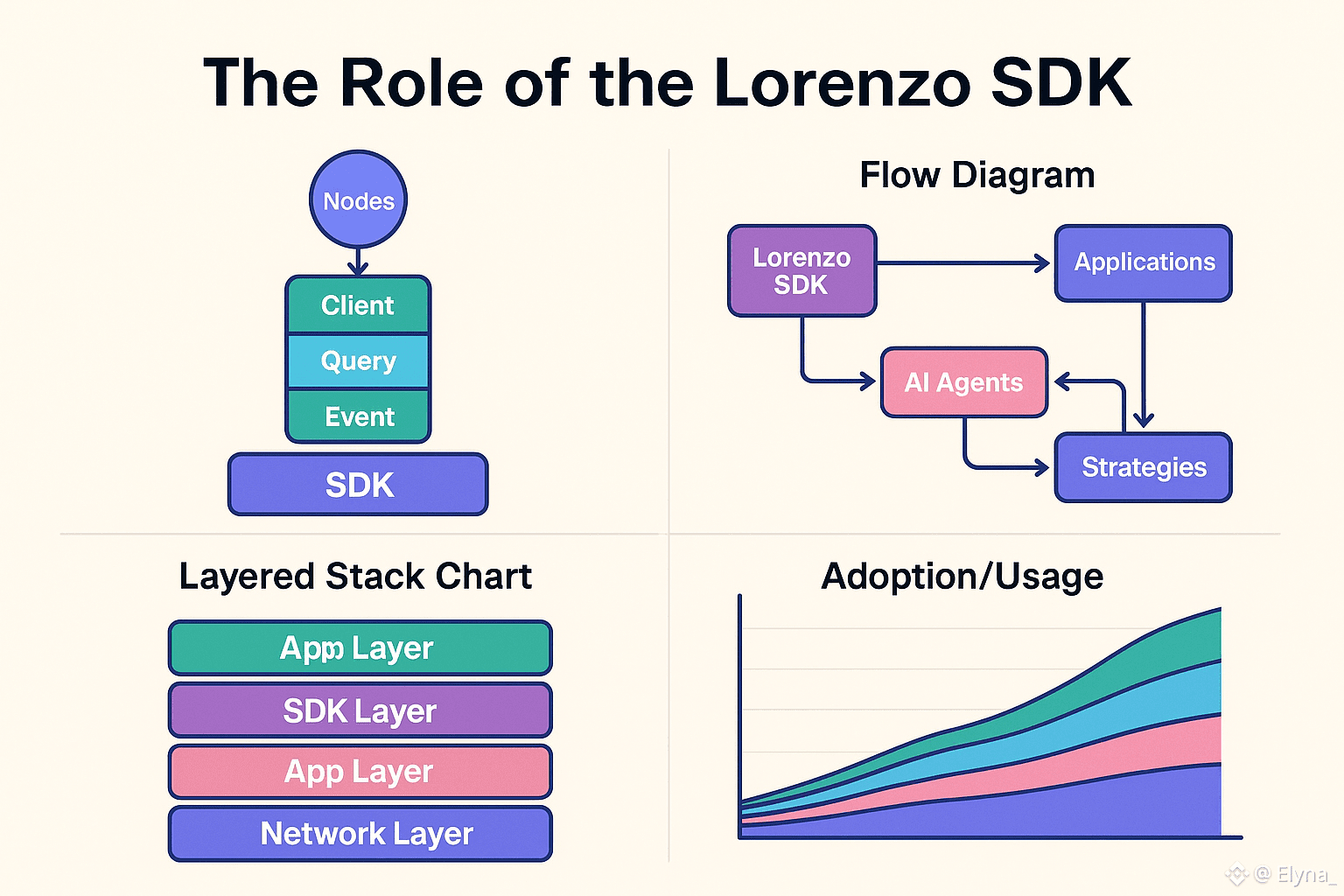 The Role of the Lorenzo SDK

Nodes
Client
Query
Event
SDK

Flow Diagram

Lorenzo SDK
Applications
AI Agents
Strategies

Layered Stack Chart

App Layer
SDK Layer
App Layer
Network Layer

Adoption/Usage

@ Elyna_